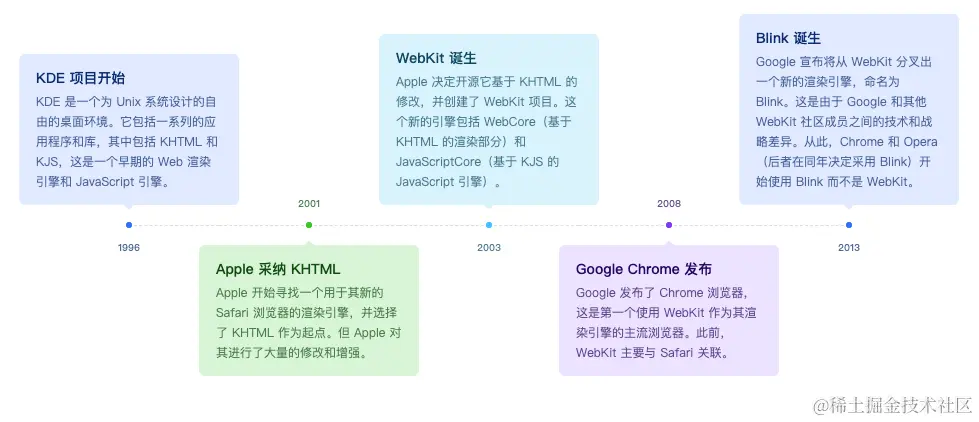 KDE 项目开始
KDE 是一个为 Unix 系统设计的自由的桌面环境。它包括一系列的应用程序和库，其中包括 KHTML 和 KJS，这是一个早期的 Web 渲染引擎和 JavaScript 引擎。

1996

2001

Apple 采纳 KHTML
Apple 开始寻找一个用于其新的 Safari 浏览器的渲染引擎，并选择了 KHTML 作为起点。但 Apple 对其进行了大量的修改和增强。

WebKit 诞生
Apple 决定开源它基于 KHTML 的修改，并创建了 WebKit 项目。这个新的引擎包括 WebCore（基于 KHTML 的渲染部分）和 JavaScriptCore（基于 KJS 的 JavaScript 引擎）。

2003

2008

Google Chrome 发布
Google 发布了 Chrome 浏览器，这是第一个使用 WebKit 作为其渲染引擎的主流浏览器。此前，WebKit 主要与 Safari 关联。

Blink 诞生
Google 宣布将从 WebKit 分叉出一个新的渲染引擎，命名为 Blink。这是由于 Google 和其他 WebKit 社区成员之间的技术和战略差异。从此，Chrome 和 Opera（后者在同年决定采用 Blink）开始使用 Blink 而不是 WebKit。

2013

@稀土掘金技术社区